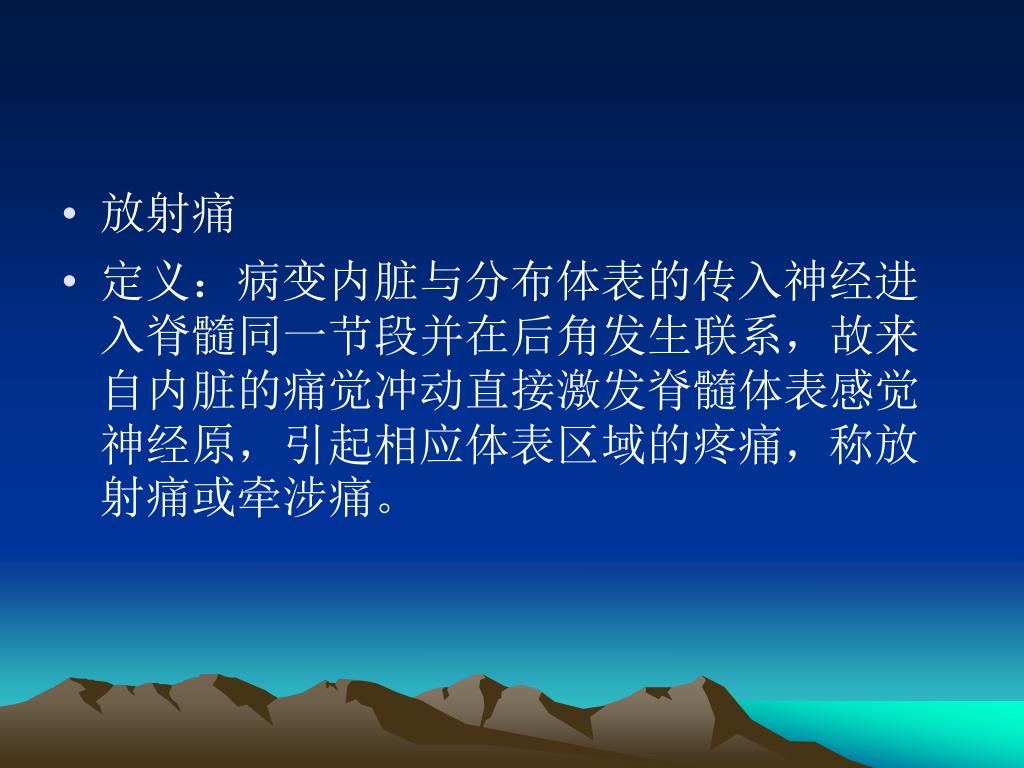 • 放射痛
• 定义：病变内脏与分布体表的传入神经进入脊髓同一节段并在后角发生联系，故来自内脏的痛觉冲动直接激发脊髓体表感觉神经原，引起相应体表区域的疼痛，称放射痛或牵涉痛。